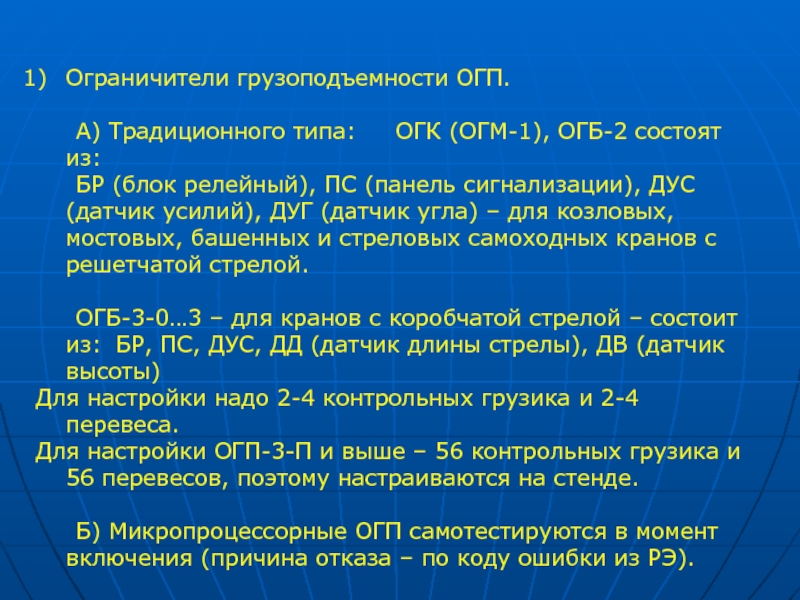 1) Ограничители грузоподъемности ОГП.

А) Традиционного типа: ОГК (ОГМ-1), ОГБ-2 состоят из:
БР (блок релейный), ПС (панель сигнализации), ДУС (датчик усилий), ДУГ (датчик угла) – для козловых, мостовых, башенных и стреловых самоходных кранов с решетчатой стрелой.

ОГБ-3-0…3 – для кранов с коробчатой стрелой – состоит из: БР, ПС, ДУС, ДД (датчик длины стрелы), ДВ (датчик высоты)
Для настройки надо 2-4 контрольных грузика и 2-4 перевеса.
Для настройки ОГП-3-П и выше – 56 контрольных грузика и 56 перевесов, поэтому настраиваются на стенде.

Б) Микропроцессорные ОГП самотестируются в момент включения (причина отказа – по коду ошибки из РЭ).